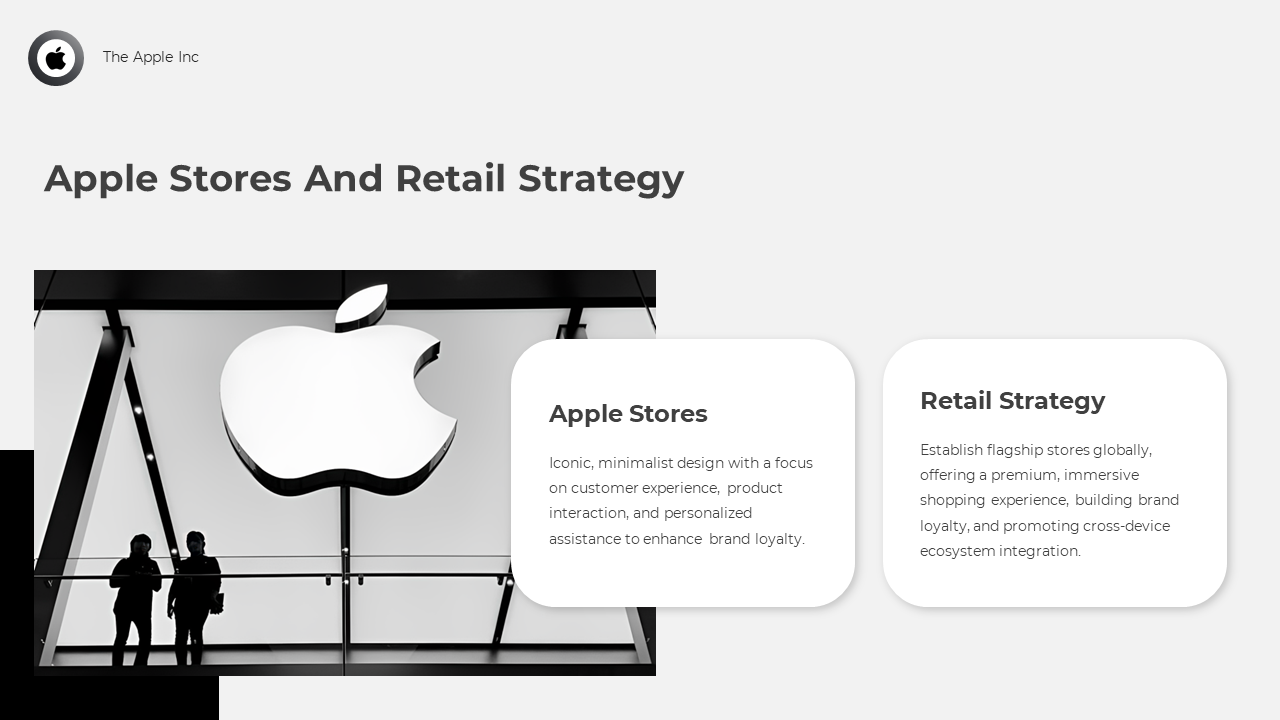 The Apple Inc

Apple Stores And Retail Strategy

Apple Stores

Iconic, minimalist design with a focus on customer experience, product interaction, and personalized assistance to enhance brand loyalty.

Retail Strategy

Establish flagship stores globally, offering a premium, immersive shopping experience, building brand loyalty, and promoting cross-device ecosystem integration.